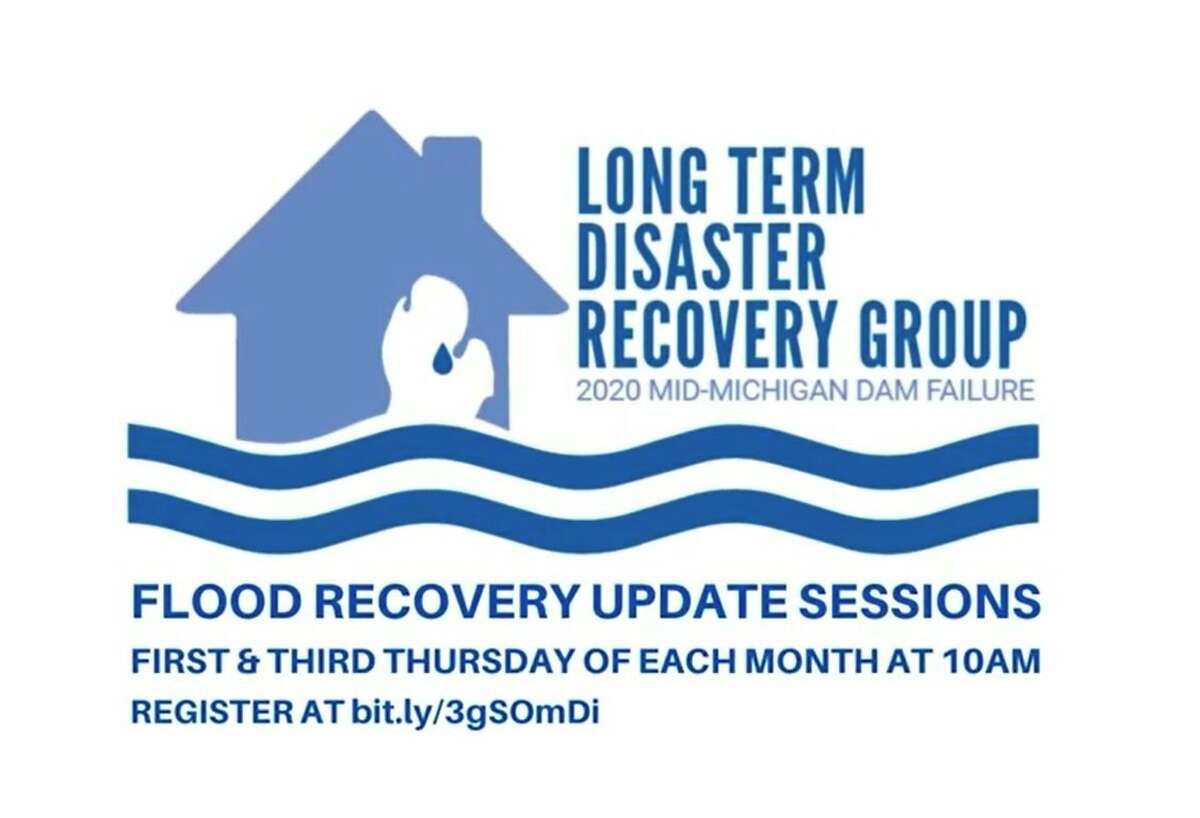 LONG TERM DISASTER RECOVERY GROUP
2020 MID-MICHIGAN DAM FAILURE

FLOOD RECOVERY UPDATE SESSIONS
FIRST & THIRD THURSDAY OF EACH MONTH AT 10AM
REGISTER AT bit.ly/3gSOmDi